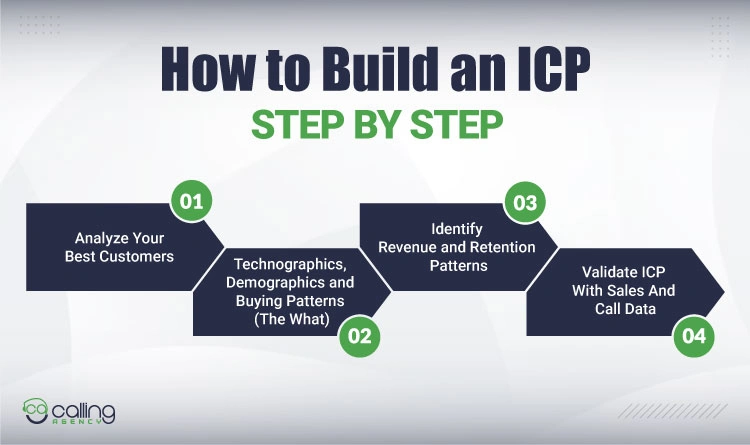 How to Build an ICP
STEP BY STEP

01
Analyze Your Best Customers

Technographics, Demographics and Buying Patterns (The What)
02

03
Identify Revenue and Retention Patterns

Validate ICP With Sales And Call Data
04

calling AGENCY